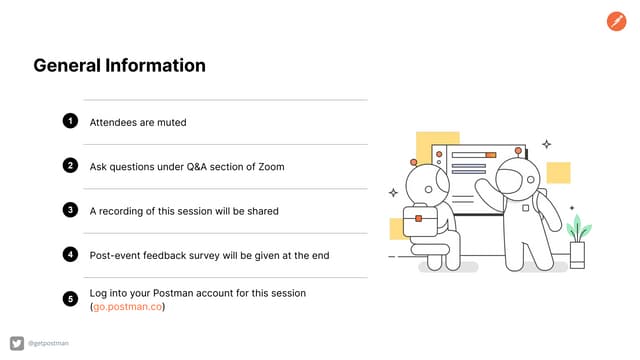 General Information

1 Attendees are muted

2 Ask questions under Q&A section of Zoom

3 A recording of this session will be shared

4 Post-event feedback survey will be given at the end

5 Log into your Postman account for this session (go.postman.co)

@getpostman